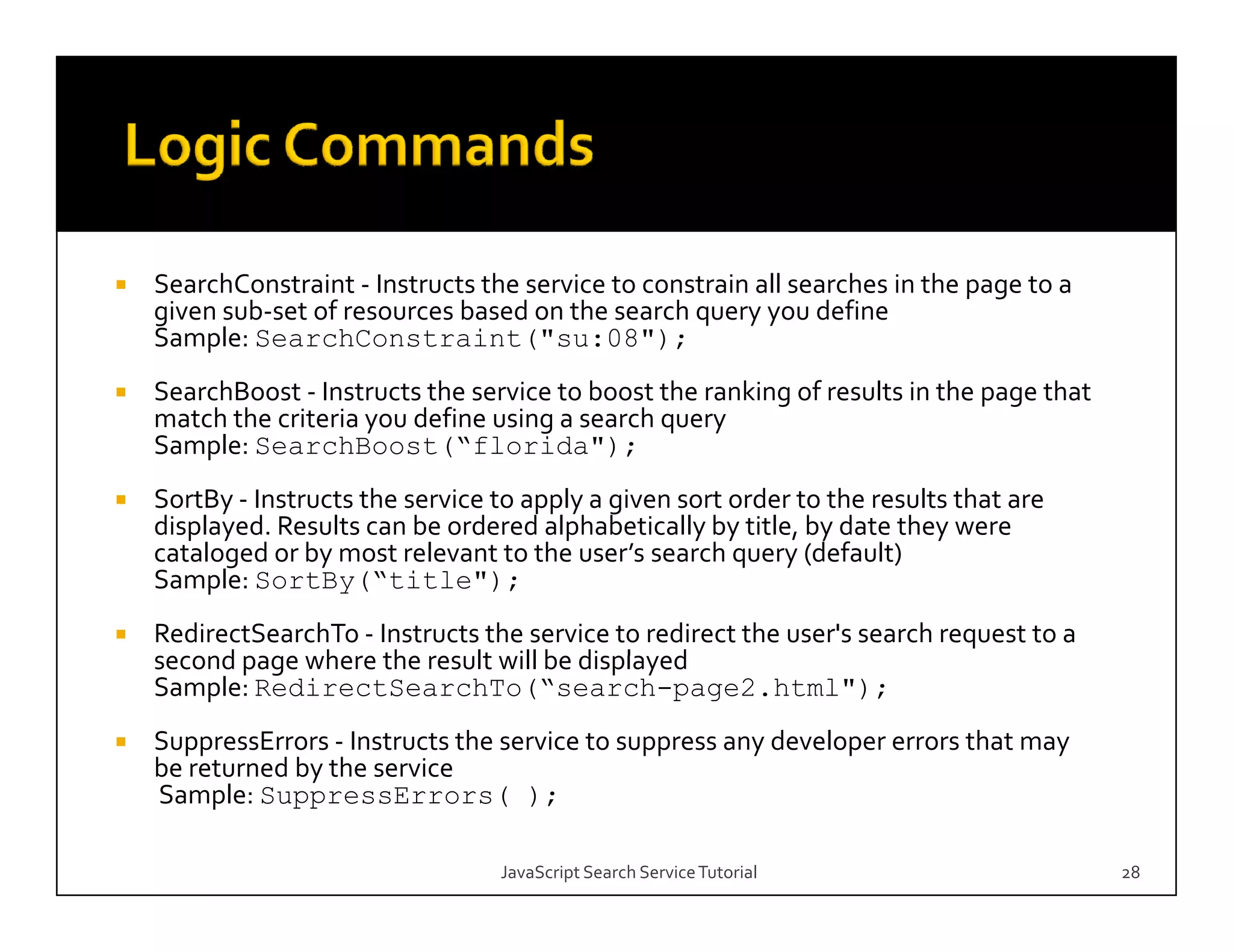 Logic Commands

▪ SearchConstraint - Instructs the service to constrain all searches in the page to a given sub-set of resources based on the search query you define
Sample: SearchConstraint("su:08");

▪ SearchBoost - Instructs the service to boost the ranking of results in the page that match the criteria you define using a search query
Sample: SearchBoost(“florida");

▪ SortBy - Instructs the service to apply a given sort order to the results that are displayed. Results can be ordered alphabetically by title, by date they were cataloged or by most relevant to the user’s search query (default)
Sample: SortBy(“title");

▪ RedirectSearchTo - Instructs the service to redirect the user's search request to a second page where the result will be displayed
Sample: RedirectSearchTo(“search-page2.html");

▪ SuppressErrors - Instructs the service to suppress any developer errors that may be returned by the service
Sample: SuppressErrors( );

JavaScript Search Service Tutorial

28